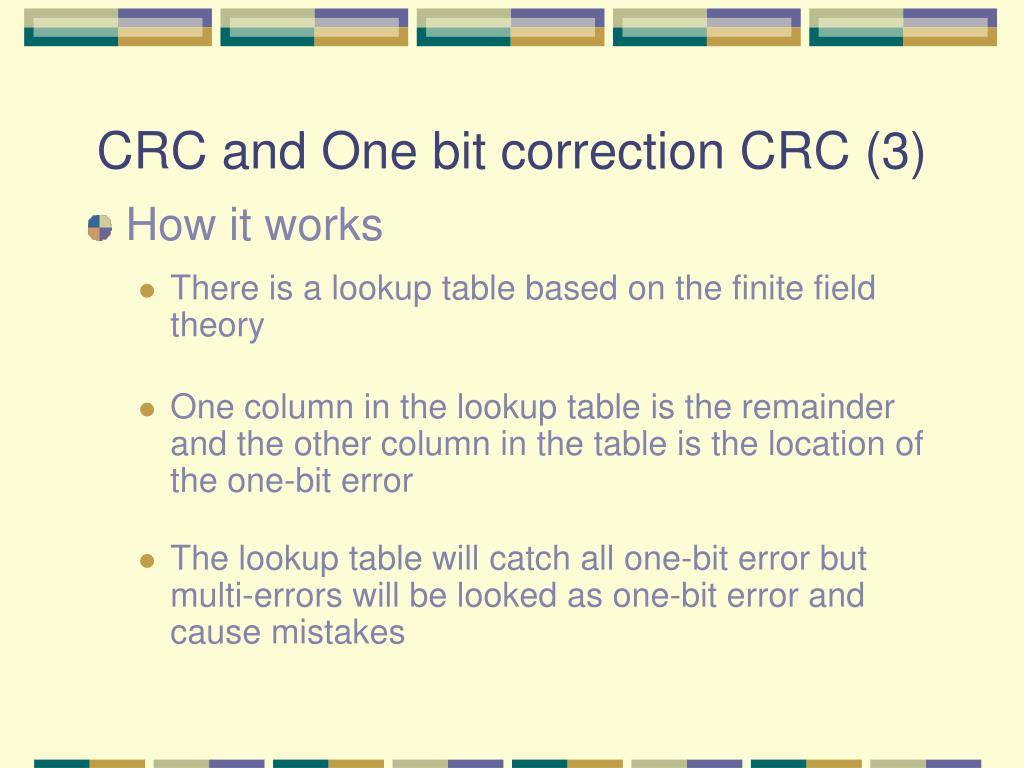 CRC and One bit correction CRC (3)

How it works

There is a lookup table based on the finite field theory

One column in the lookup table is the remainder and the other column in the table is the location of the one-bit error

The lookup table will catch all one-bit error but multi-errors will be looked as one-bit error and cause mistakes